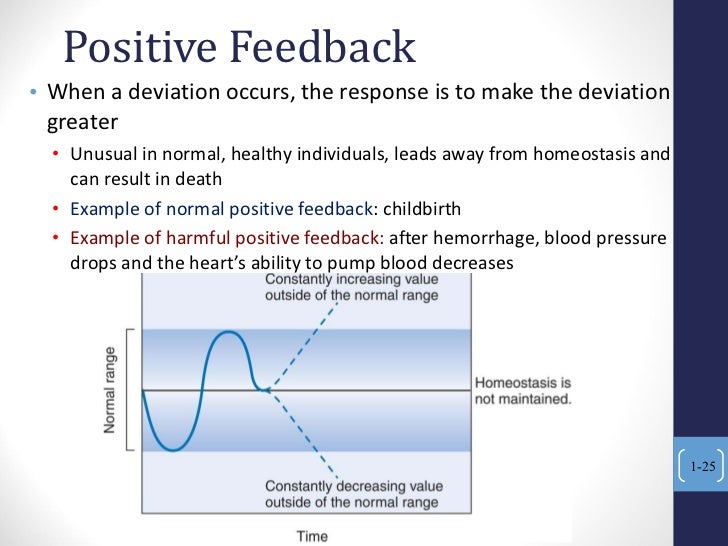 Positive Feedback

• When a deviation occurs, the response is to make the deviation greater

• Unusual in normal, healthy individuals, leads away from homeostasis and can result in death

• Example of normal positive feedback: childbirth

• Example of harmful positive feedback: after hemorrhage, blood pressure drops and the heart's ability to pump blood decreases

Constantly increasing value outside of the normal range

Normal range

Homeostasis is not maintained.

Constantly decreasing value outside of the normal range

Time

1-25